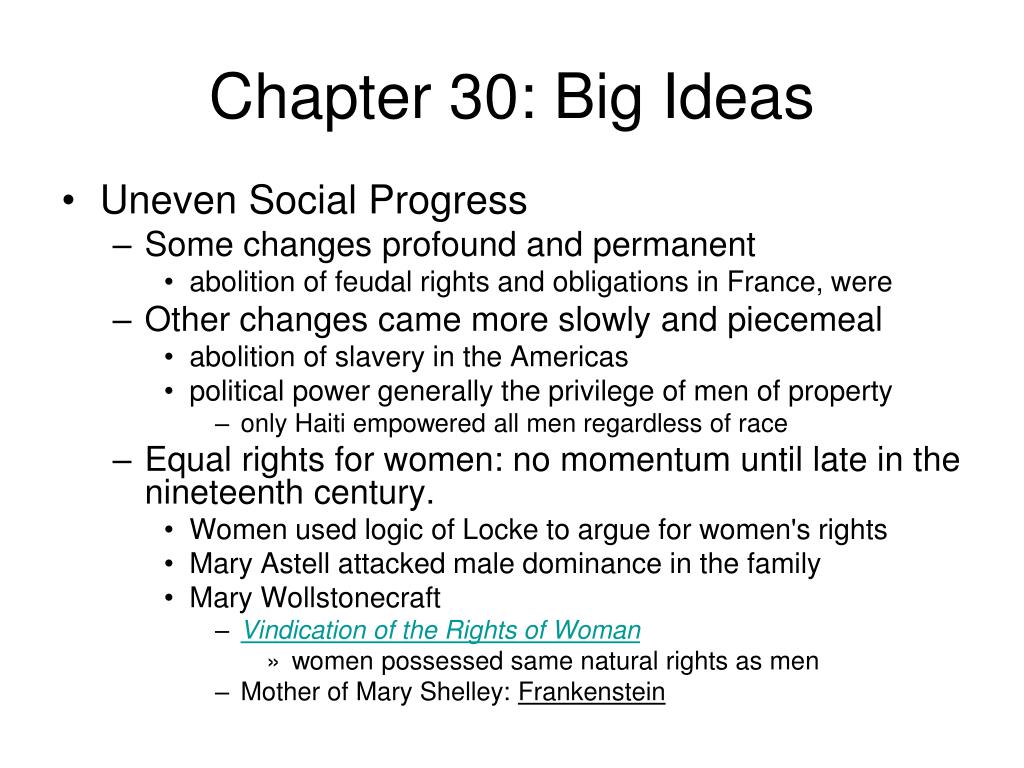 Chapter 30: Big Ideas

• Uneven Social Progress
– Some changes profound and permanent
• abolition of feudal rights and obligations in France, were
– Other changes came more slowly and piecemeal
• abolition of slavery in the Americas
• political power generally the privilege of men of property
– only Haiti empowered all men regardless of race
– Equal rights for women: no momentum until late in the nineteenth century.
• Women used logic of Locke to argue for women's rights
• Mary Astell attacked male dominance in the family
• Mary Wollstonecraft
– Vindication of the Rights of Woman
» women possessed same natural rights as men
– Mother of Mary Shelley: Frankenstein